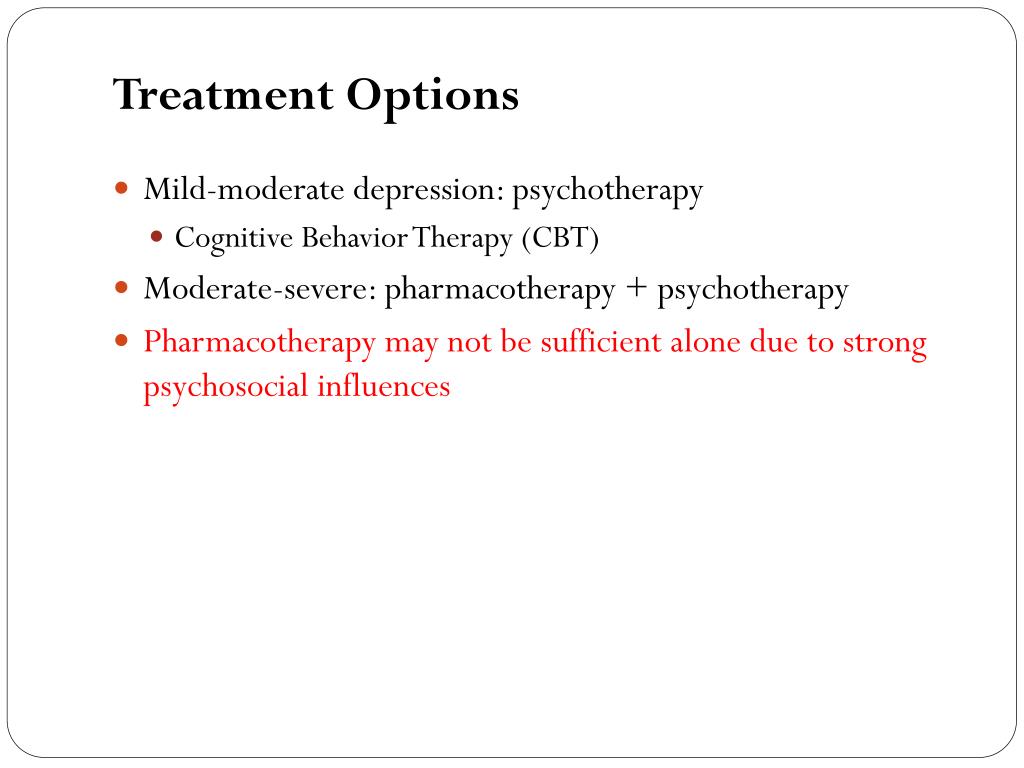 Treatment Options

- Mild-moderate depression: psychotherapy
  - Cognitive Behavior Therapy (CBT)
- Moderate-severe: pharmacotherapy + psychotherapy
- Pharmacotherapy may not be sufficient alone due to strong psychosocial influences